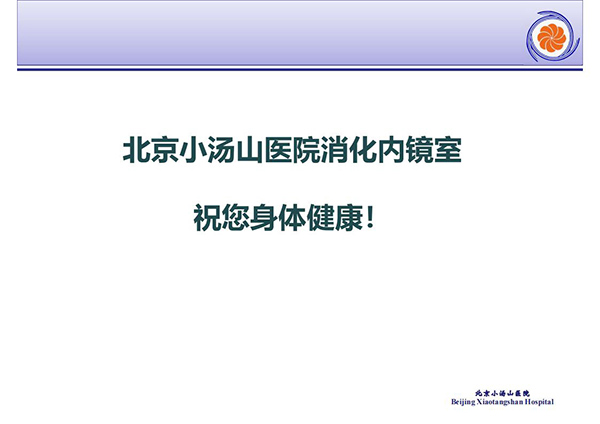 北京小汤山医院消化内镜室

祝您身体健康！

北京小汤山医院
Beijing Xiaotangshan Hospital